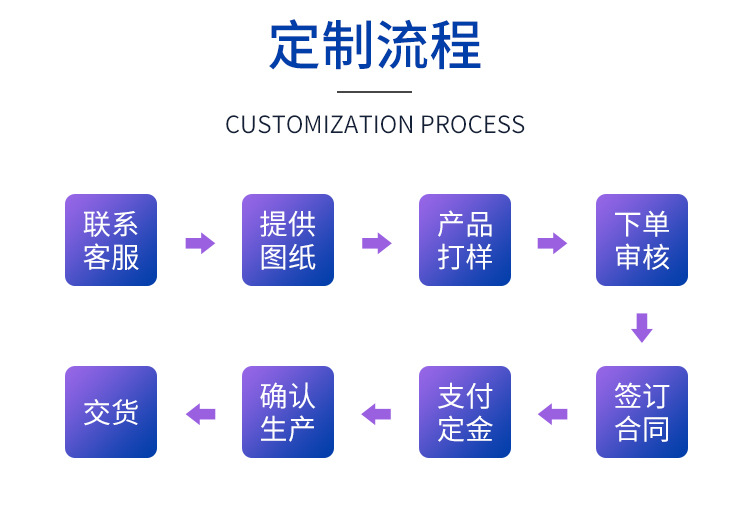 定制流程

CUSTOMIZATION PROCESS

联系客服

提供图纸

产品打样

下单审核

签订合同

支付定金

确认生产

交货